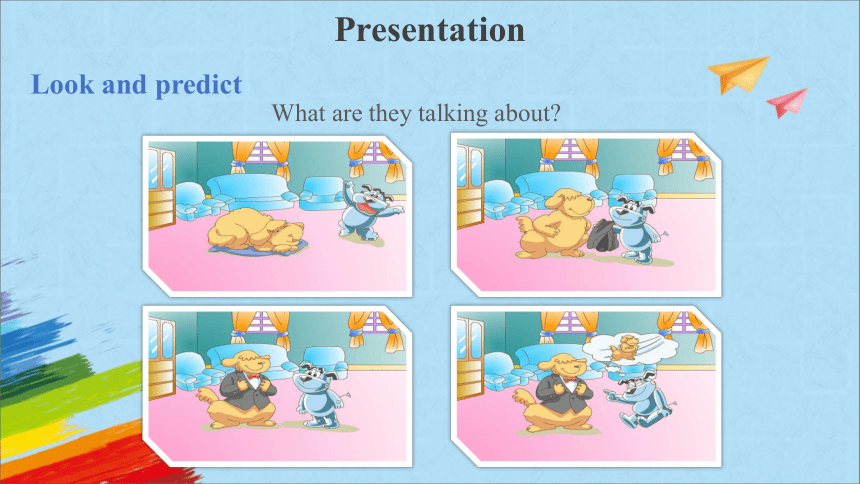 Presentation

Look and predict

What are they talking about?